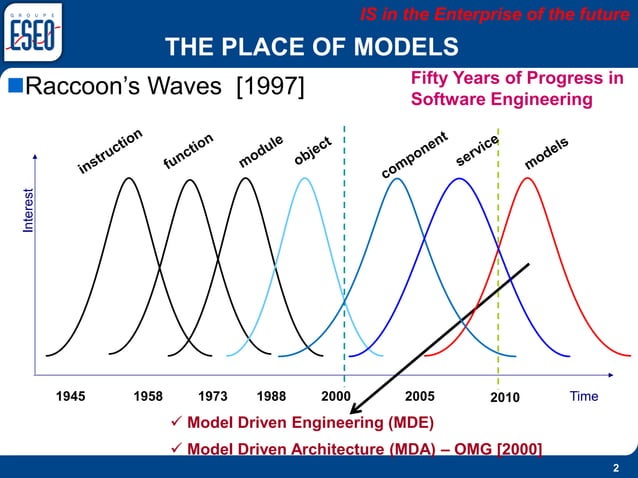 GROUPE ESEO

IS in the Enterprise of the future

THE PLACE OF MODELS

Raccoon's Waves [1997]

Fifty Years of Progress in Software Engineering

instruction function module object component service models

Interest

1945 1958 1973 1988 2000 2005 2010 Time

✓ Model Driven Engineering (MDE)

✓ Model Driven Architecture (MDA) – OMG [2000]

2